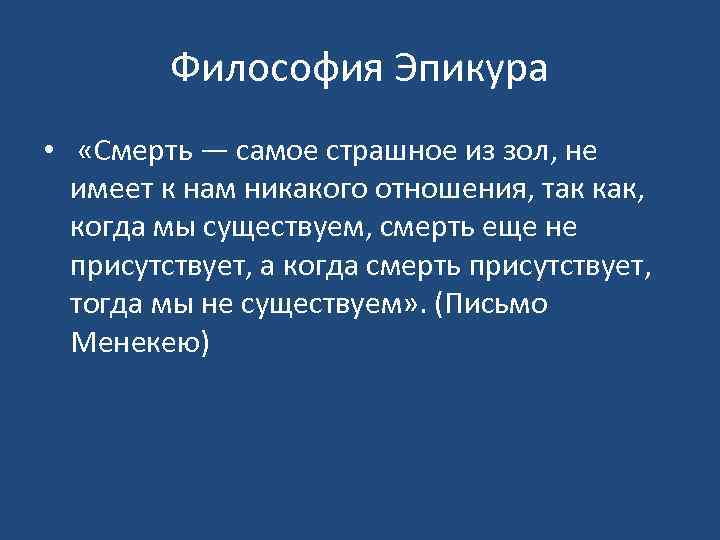 Философия Эпикура

• «Смерть — самое страшное из зол, не имеет к нам никакого отношения, так как, когда мы существуем, смерть еще не присутствует, а когда смерть присутствует, тогда мы не существуем». (Письмо Менекею)